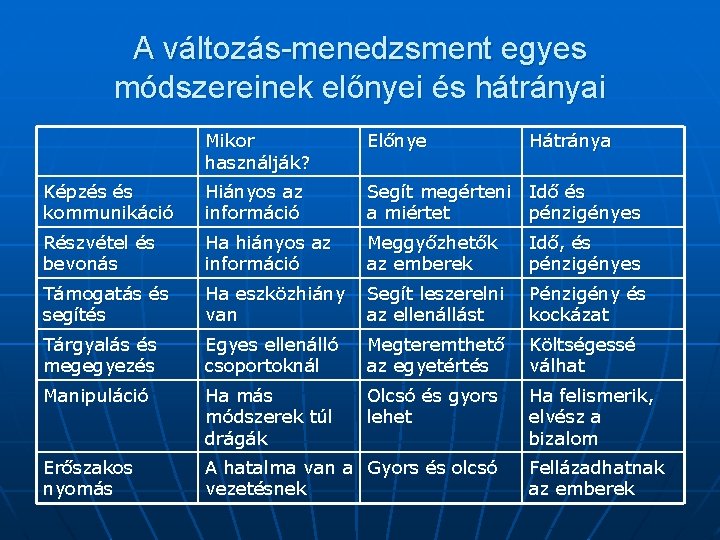 A változás-menedzsment egyes módszereinek előnyei és hátrányai

| | Mikor használják? | Előnye | Hátránya |
|---|---|---|---|
| Képzés és kommunikáció | Hiányos az információ | Segít megérteni a miértet | Idő és pénzigényes |
| Részvétel és bevonás | Ha hiányos az információ | Meggyőzhetők az emberek | Idő, és pénzigényes |
| Támogatás és segítés | Ha eszközhiány van | Segít leszerelni az ellenállást | Pénzigény és kockázat |
| Tárgyalás és megegyezés | Egyes ellenálló csoportoknál | Megteremthető az egyetértés | Költségessé válhat |
| Manipuláció | Ha más módszerek túl drágák | Olcsó és gyors lehet | Ha felismerik, elvész a bizalom |
| Erőszakos nyomás | A hatalma van a vezetésnek | Gyors és olcsó | Fellázadhatnak az emberek |